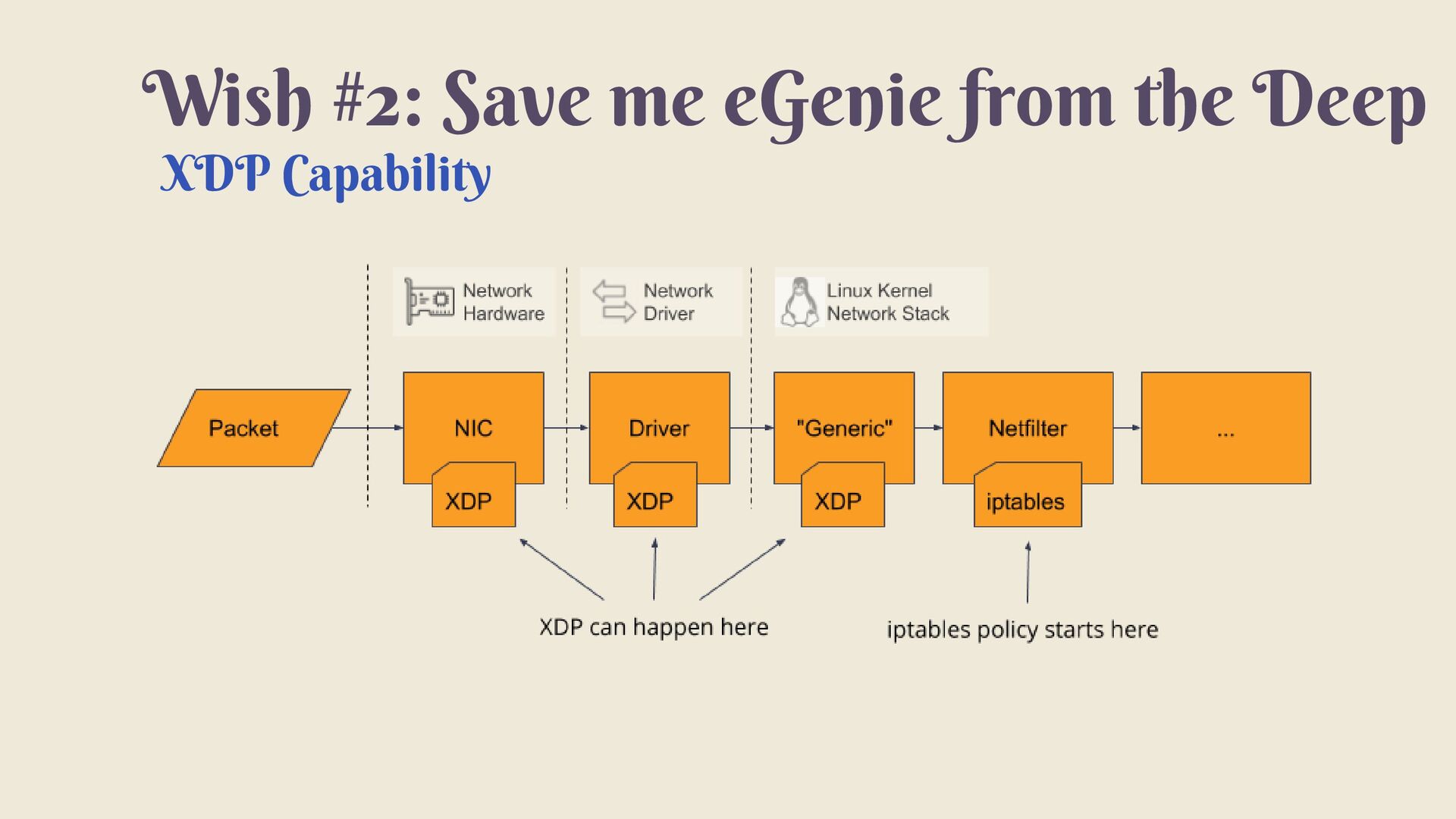 Wish #2: Save me eGenie from the Deep
XDP Capability

Network Hardware

Network Driver

Linux Kernel Network Stack

Packet

NIC

XDP

Driver

XDP

"Generic"

XDP

Netfilter

iptables

...

XDP can happen here

iptables policy starts here